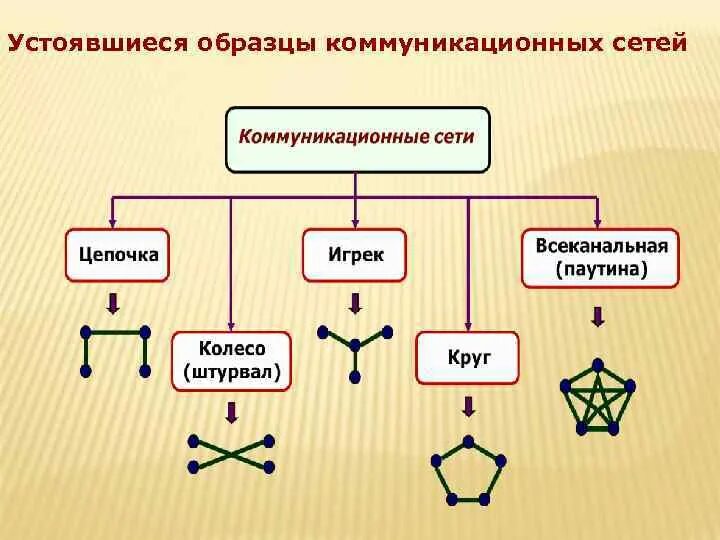 Устоявшиеся образцы коммуникационных сетей

Коммуникационные сети

Цепочка

Колесо (штурвал)

Игрек

Круг

Всеканальная (паутина)